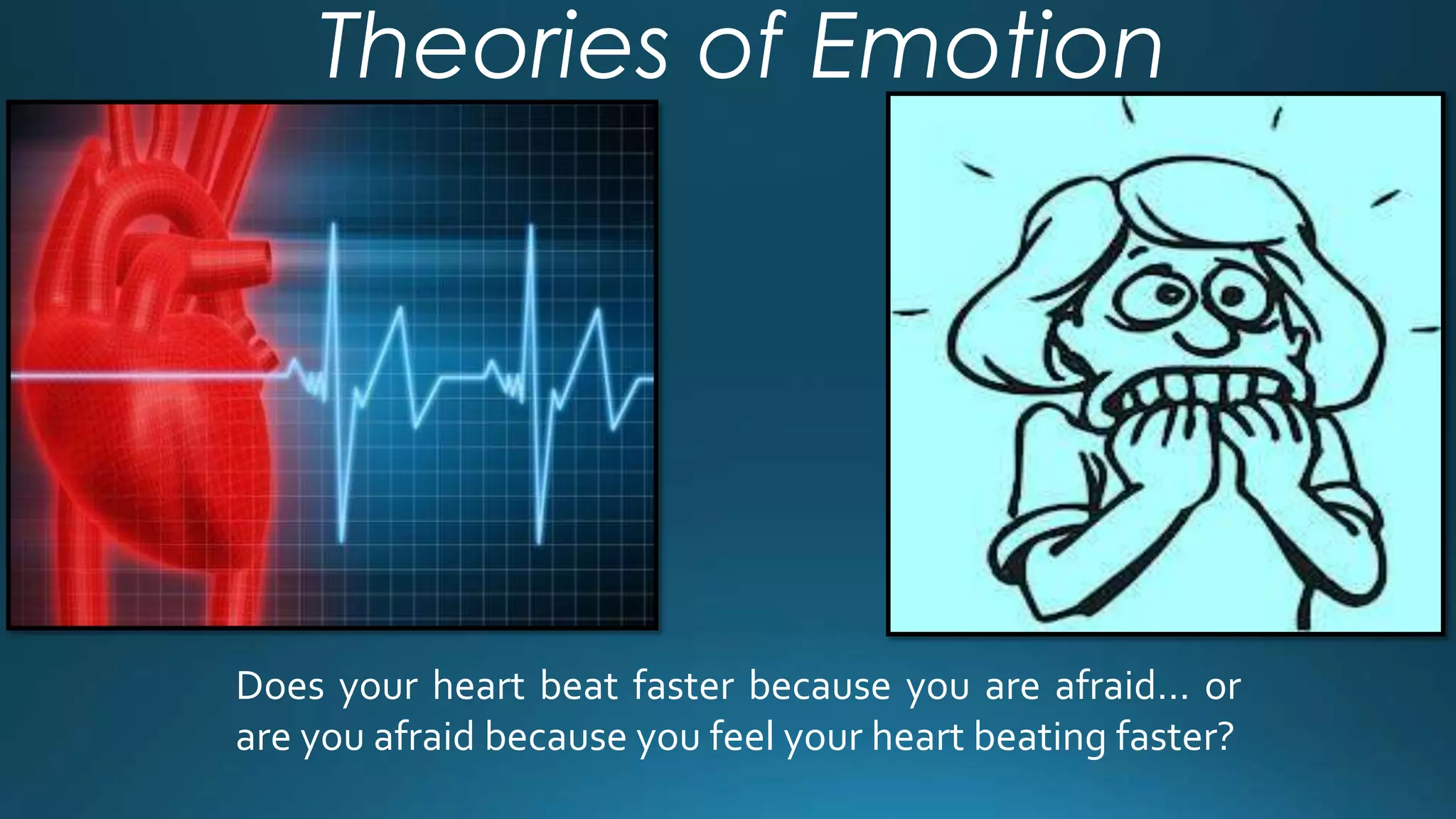 Theories of Emotion

Does your heart beat faster because you are afraid… or are you afraid because you feel your heart beating faster?